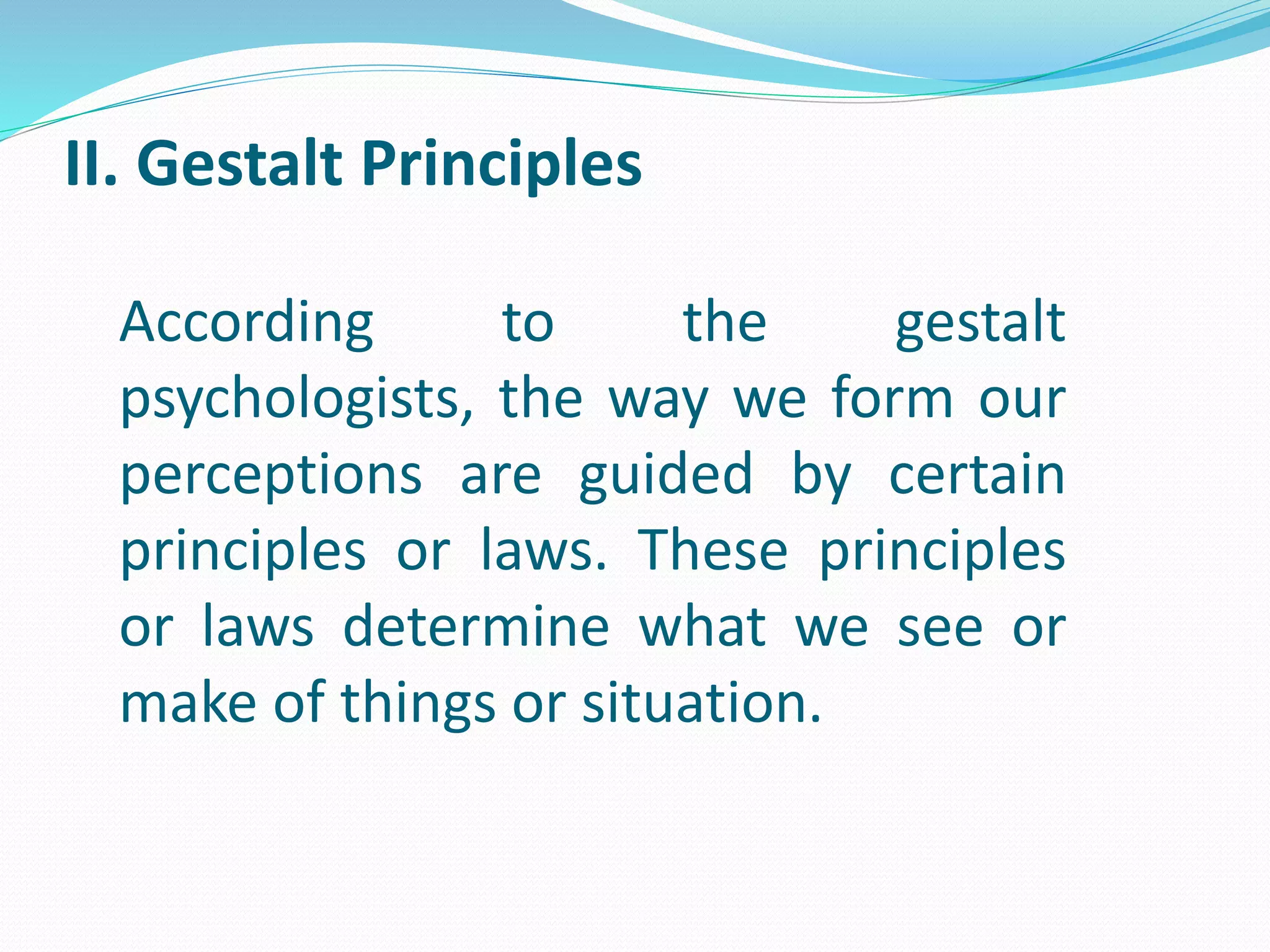 II. Gestalt Principles

According to the gestalt psychologists, the way we form our perceptions are guided by certain principles or laws. These principles or laws determine what we see or make of things or situation.